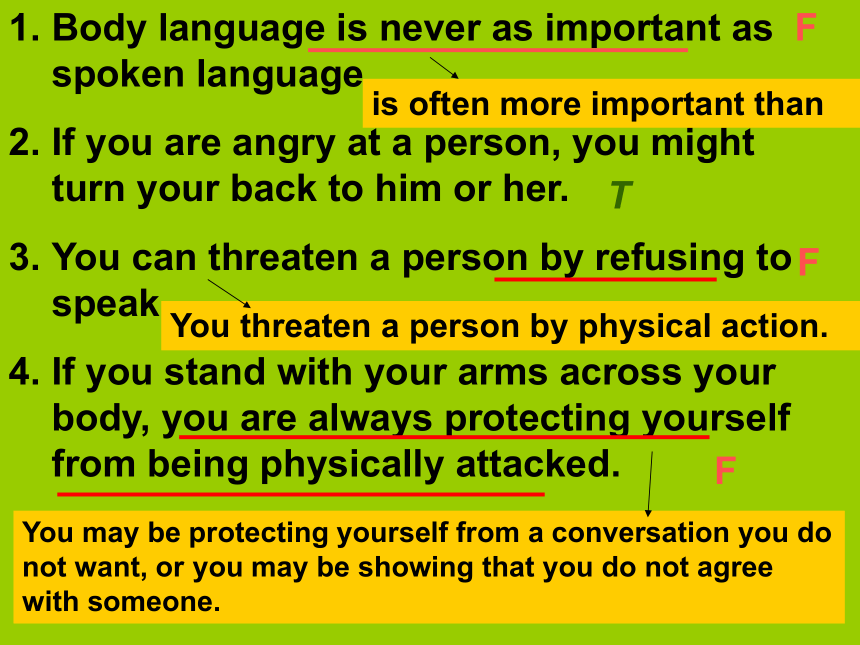 1. Body language is never as important as spoken language F

is often more important than

2. If you are angry at a person, you might turn your back to him or her. T

3. You can threaten a person by refusing to speak F

You threaten a person by physical action.

4. If you stand with your arms across your body, you are always protecting yourself from being physically attacked. F

You may be protecting yourself from a conversation you do not want, or you may be showing that you do not agree with someone.